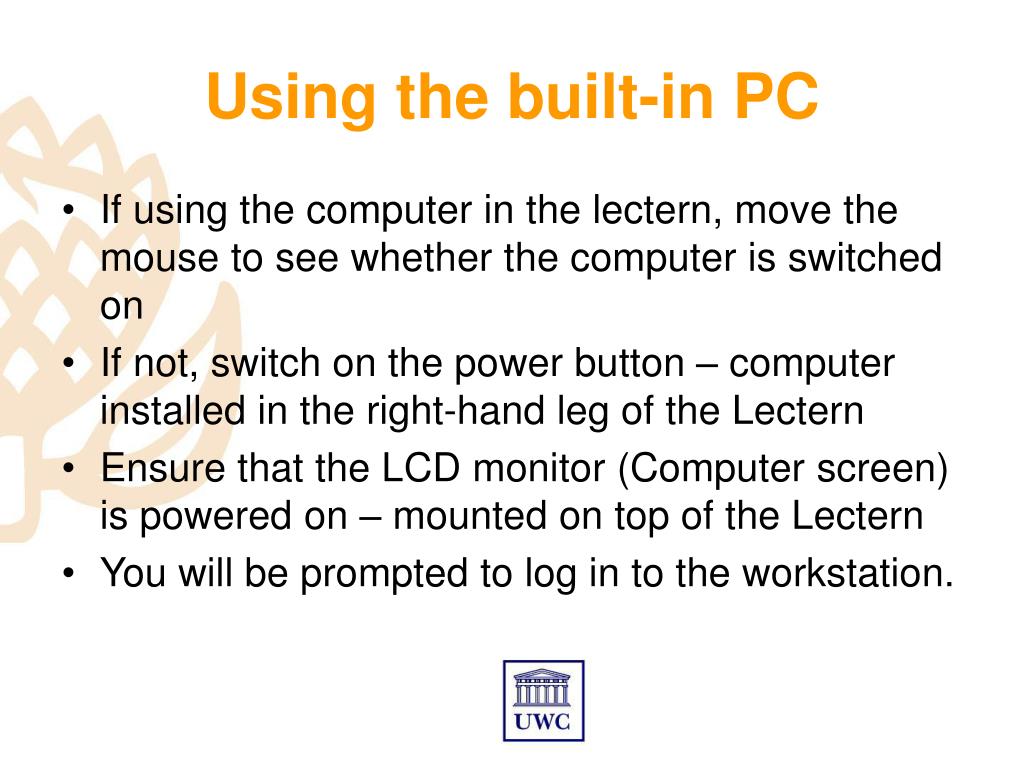 Using the built-in PC

• If using the computer in the lectern, move the mouse to see whether the computer is switched on
• If not, switch on the power button – computer installed in the right-hand leg of the Lectern
• Ensure that the LCD monitor (Computer screen) is powered on – mounted on top of the Lectern
• You will be prompted to log in to the workstation.

UWC